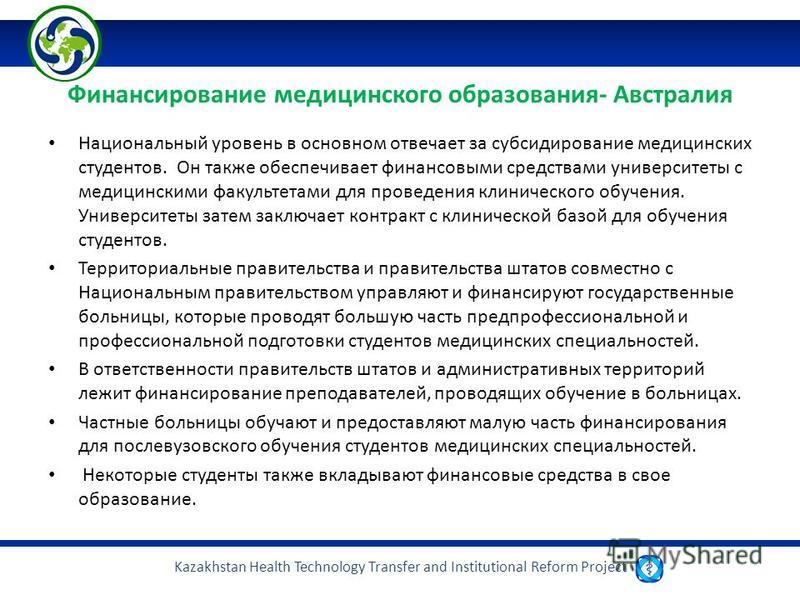 Финансирование медицинского образования- Австралия

• Национальный уровень в основном отвечает за субсидирование медицинских студентов. Он также обеспечивает финансовыми средствами университеты с медицинскими факультетами для проведения клинического обучения. Университеты затем заключает контракт с клинической базой для обучения студентов.

• Территориальные правительства и правительства штатов совместно с Национальным правительством управляют и финансируют государственные больницы, которые проводят большую часть предпрофессиональной и профессиональной подготовки студентов медицинских специальностей.

• В ответственности правительств штатов и административных территорий лежит финансирование преподавателей, проводящих обучение в больницах.

• Частные больницы обучают и предоставляют малую часть финансирования для послевузовского обучения студентов медицинских специальностей.

• Некоторые студенты также вкладывают финансовые средства в свое образование.

Kazakhstan Health Technology Transfer and Institutional Reform Project

MyShared